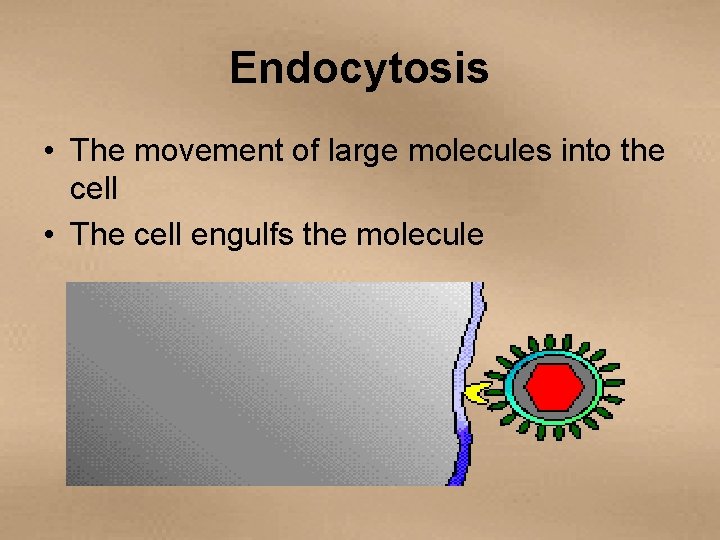 Endocytosis

• The movement of large molecules into the cell
• The cell engulfs the molecule